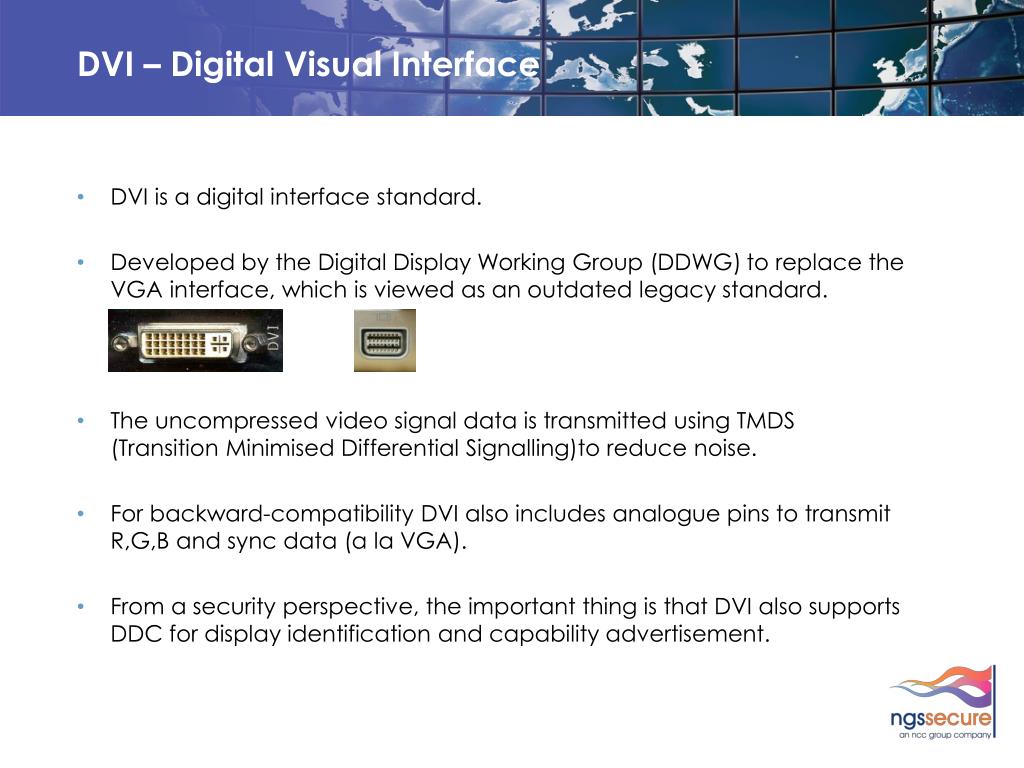 DVI – Digital Visual Interface

• DVI is a digital interface standard.

• Developed by the Digital Display Working Group (DDWG) to replace the VGA interface, which is viewed as an outdated legacy standard.

DVI

• The uncompressed video signal data is transmitted using TMDS (Transition Minimised Differential Signalling)to reduce noise.

• For backward-compatibility DVI also includes analogue pins to transmit R,G,B and sync data (a la VGA).

• From a security perspective, the important thing is that DVI also supports DDC for display identification and capability advertisement.

ngssecure
an ncc group company